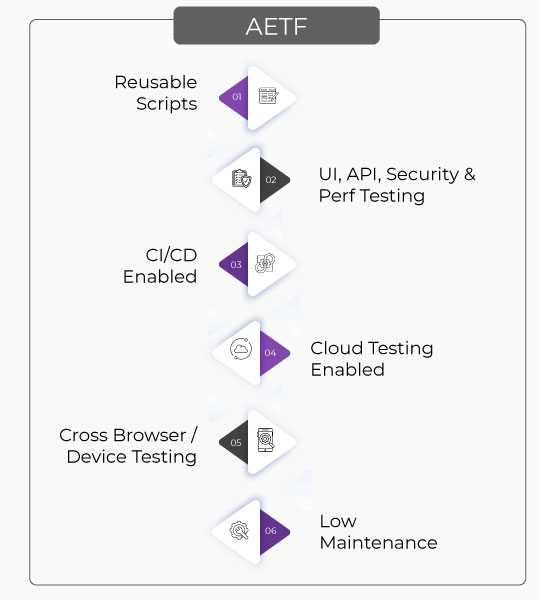 AETF

Reusable Scripts

01

02

UI, API, Security & Perf Testing

CI/CD Enabled

03

04

Cloud Testing Enabled

Cross Browser / Device Testing

05

06

Low Maintenance